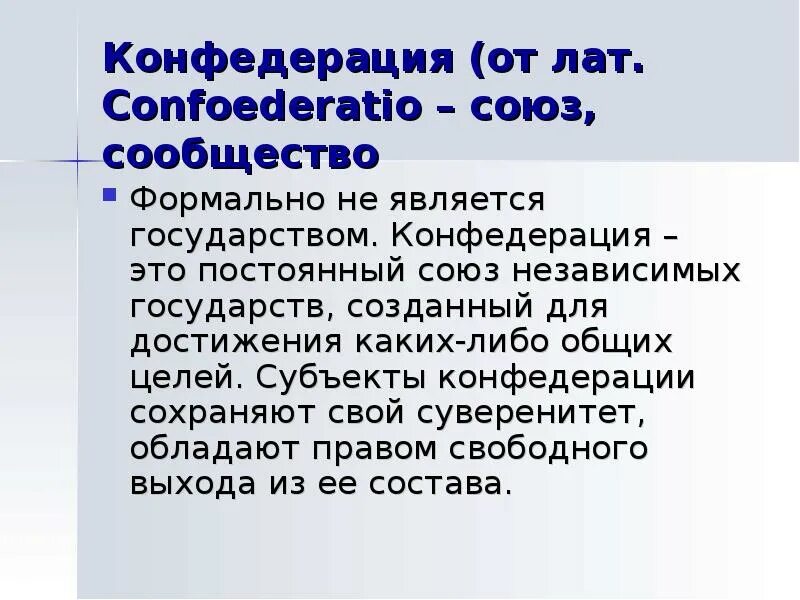 Конфедерация (от лат. Confoederatio – союз, сообщество

Формально не является государством. Конфедерация – это постоянный союз независимых государств, созданный для достижения каких-либо общих целей. Субъекты конфедерации сохраняют свой суверенитет, обладают правом свободного выхода из ее состава.